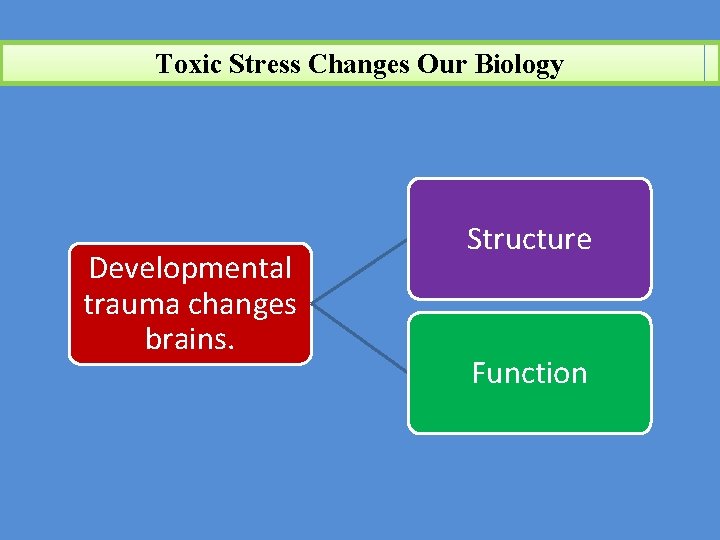 Toxic Stress Changes Our Biology

Developmental trauma changes brains.

Structure

Function